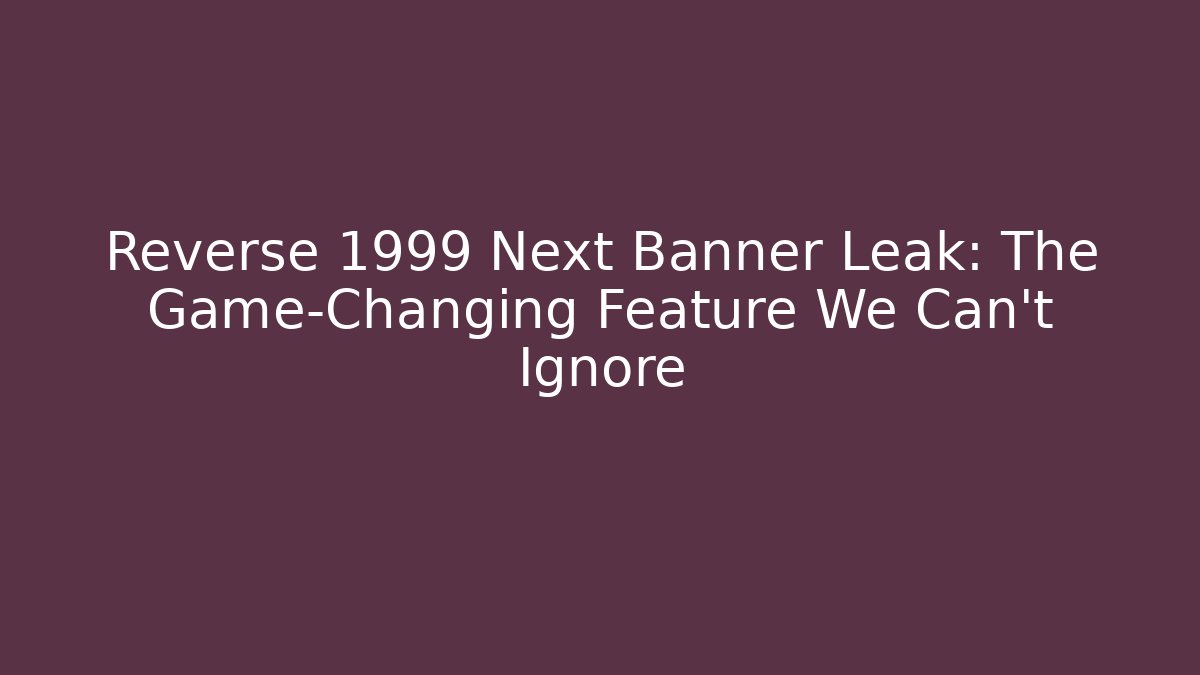 Reverse 1999 Next Banner Leak: The Game-Changing Feature We Can't Ignore